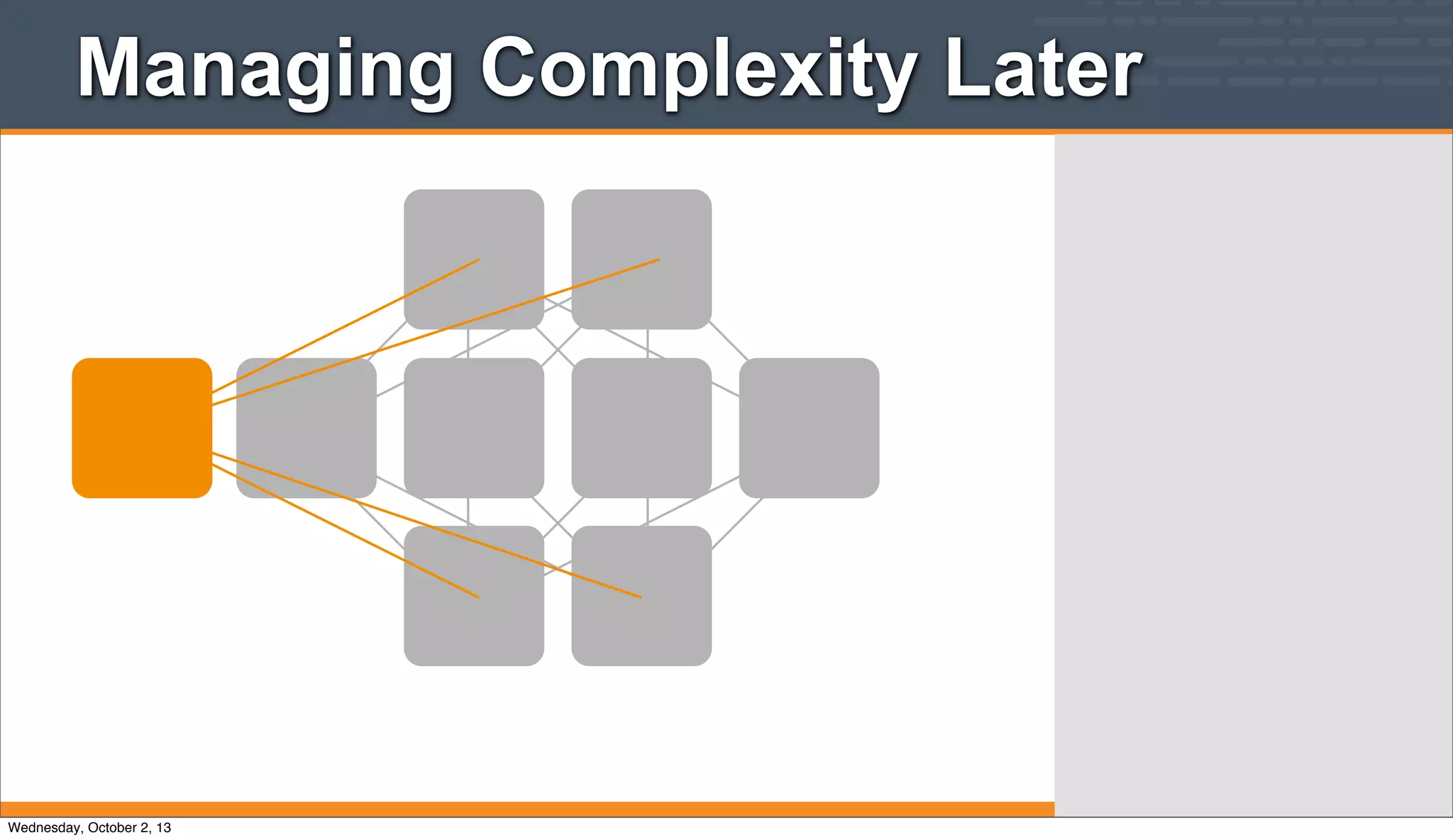 Managing Complexity Later

Wednesday, October 2, 13